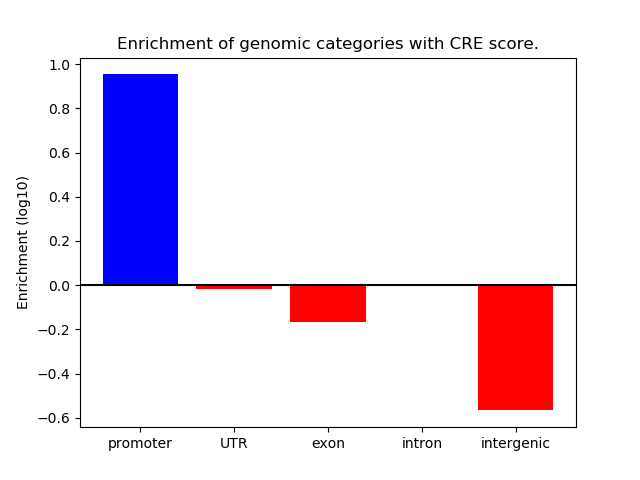 Enrichment of genomic categories with CRE score.

Enrichment (log10)

1.0
0.8
0.6
0.4
0.2
0.0
−0.2
−0.4
−0.6

promoter
UTR
exon
intron
intergenic